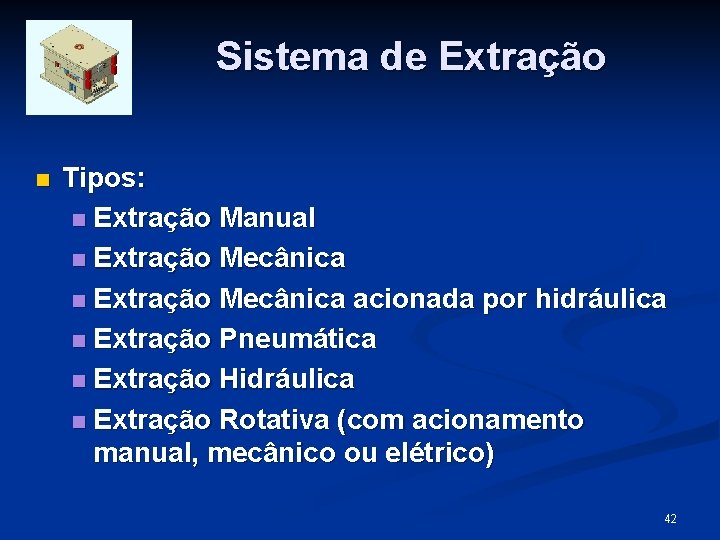 Sistema de Extração

Tipos:
Extração Manual
Extração Mecânica
Extração Mecânica acionada por hidráulica
Extração Pneumática
Extração Hidráulica
Extração Rotativa (com acionamento manual, mecânico ou elétrico)

42